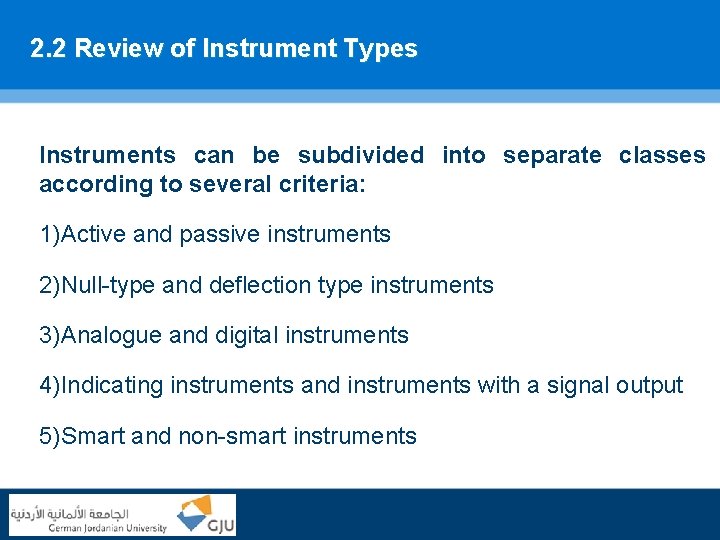 2.2 Review of Instrument Types

Instruments can be subdivided into separate classes according to several criteria:

1)Active and passive instruments

2)Null-type and deflection type instruments

3)Analogue and digital instruments

4)Indicating instruments and instruments with a signal output

5)Smart and non-smart instruments

الجامعة الألمانية الأردنية
German Jordanian University
GJU